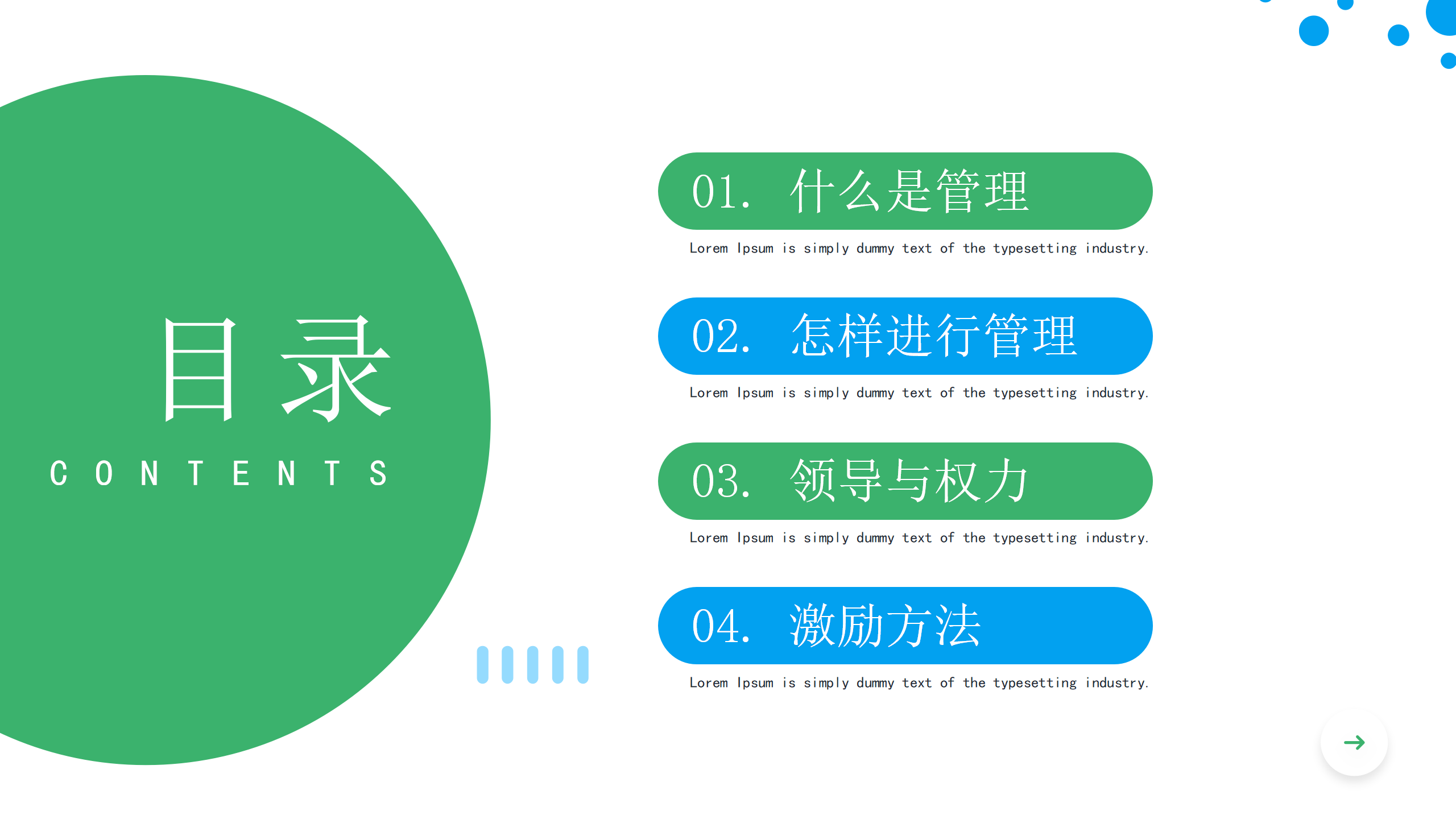 目录
CONTENTS

01. 什么是管理
Lorem Ipsum is simply dummy text of the typesetting industry.

02. 怎样进行管理
Lorem Ipsum is simply dummy text of the typesetting industry.

03. 领导与权力
Lorem Ipsum is simply dummy text of the typesetting industry.

04. 激励方法
Lorem Ipsum is simply dummy text of the typesetting industry.